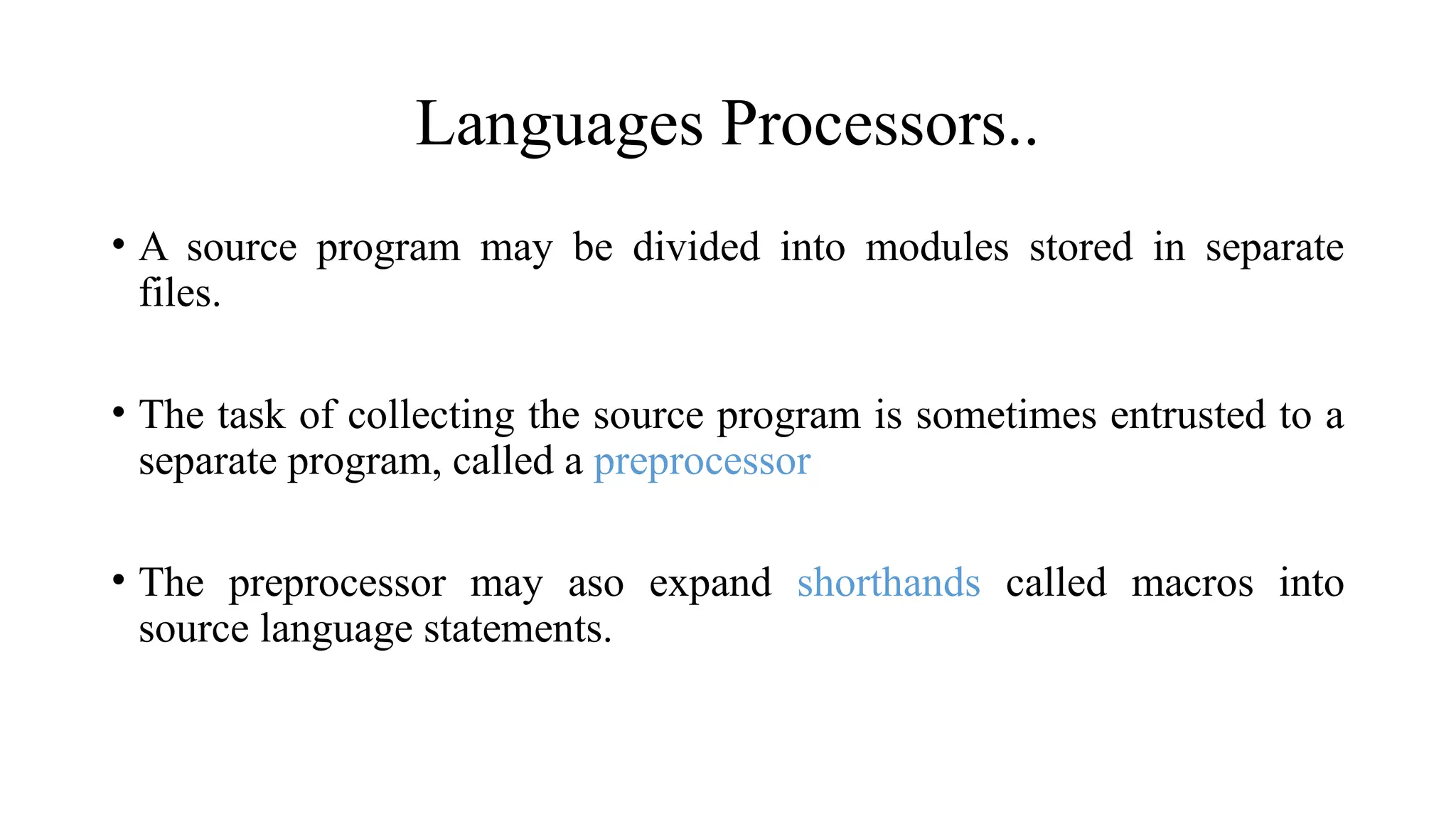 Languages Processors..

• A source program may be divided into modules stored in separate files.

• The task of collecting the source program is sometimes entrusted to a separate program, called a preprocessor

• The preprocessor may aso expand shorthands called macros into source language statements.